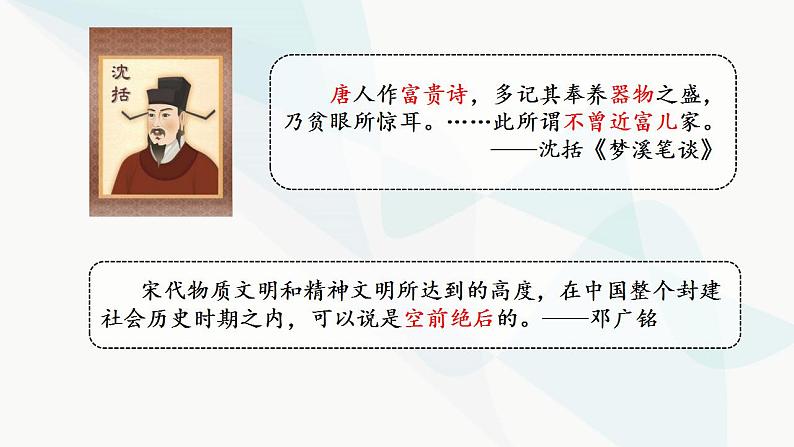 沈括

唐人作富贵诗，多记其奉养器物之盛，乃贫眼所惊耳。……此所谓不曾近富儿家。
——沈括《梦溪笔谈》

宋代物质文明和精神文明所达到的高度，在中国整个封建社会历史时期之内，可以说是空前绝后的。——邓广铭